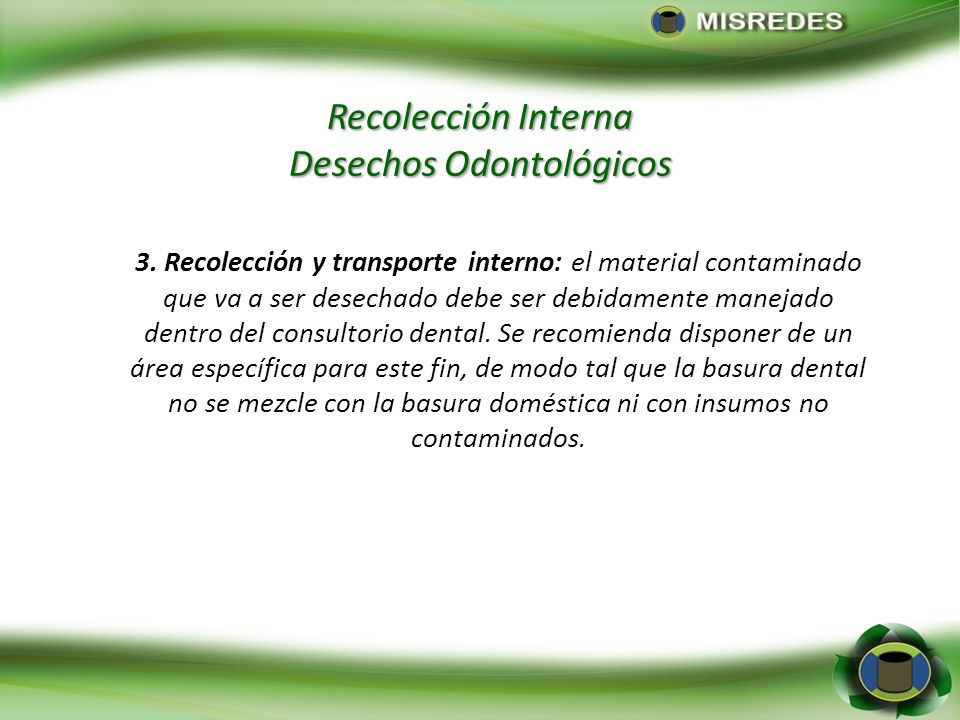 MISREDES

Recolección Interna
Desechos Odontológicos

3. Recolección y transporte interno: el material contaminado que va a ser desechado debe ser debidamente manejado dentro del consultorio dental. Se recomienda disponer de un área específica para este fin, de modo tal que la basura dental no se mezcle con la basura doméstica ni con insumos no contaminados.